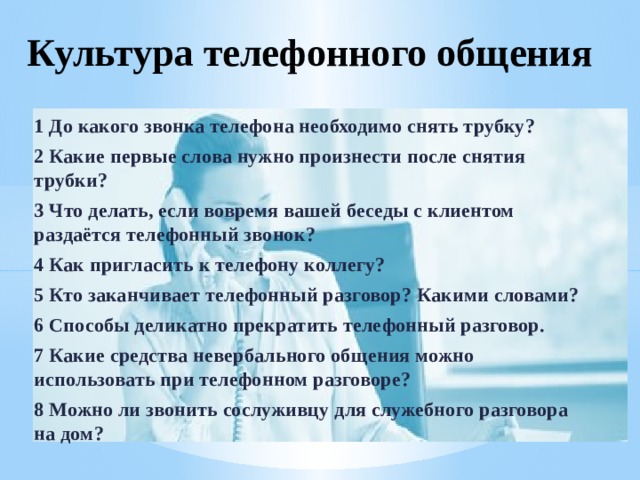 Культура телефонного общения

1 До какого звонка телефона необходимо снять трубку?

2 Какие первые слова нужно произнести после снятия трубки?

3 Что делать, если вовремя вашей беседы с клиентом раздаётся телефонный звонок?

4 Как пригласить к телефону коллегу?

5 Кто заканчивает телефонный разговор? Какими словами?

6 Способы деликатно прекратить телефонный разговор.

7 Какие средства невербального общения можно использовать при телефонном разговоре?

8 Можно ли звонить сослуживцу для служебного разговора на дом?